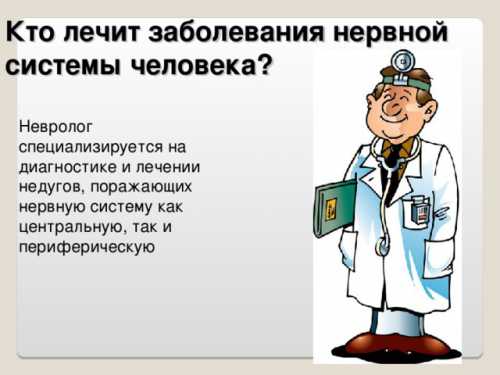 Кто лечит заболевания нервной системы человека?

Невролог специализируется на диагностике и лечении недугов, поражающих нервную систему как центральную, так и периферическую